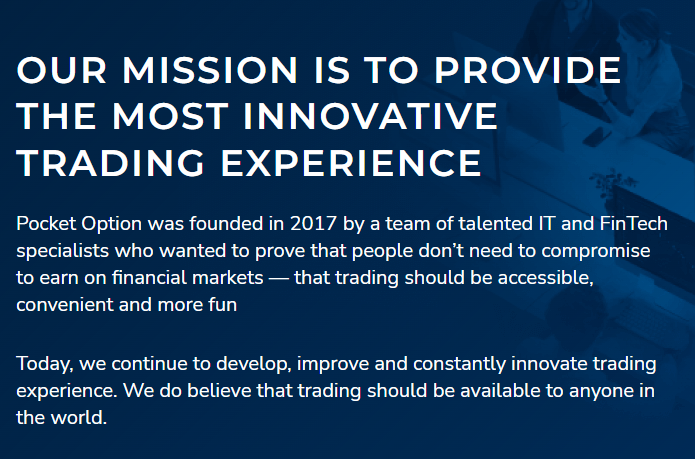 OUR MISSION IS TO PROVIDE THE MOST INNOVATIVE TRADING EXPERIENCE

Pocket Option was founded in 2017 by a team of talented IT and FinTech specialists who wanted to prove that people don't need to compromise to earn on financial markets — that trading should be accessible, convenient and more fun

Today, we continue to develop, improve and constantly innovate trading experience. We do believe that trading should be available to anyone in the world.